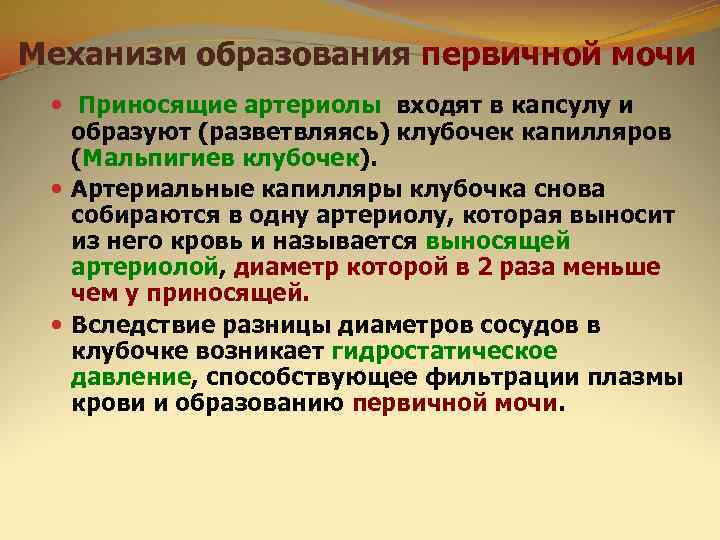 Механизм образования первичной мочи

• Приносящие артериолы входят в капсулу и образуют (разветвляясь) клубочек капилляров (Мальпигиев клубочек).

• Артериальные капилляры клубочка снова собираются в одну артериолу, которая выносит из него кровь и называется выносящей артериолой, диаметр которой в 2 раза меньше чем у приносящей.

• Вследствие разницы диаметров сосудов в клубочке возникает гидростатическое давление, способствующее фильтрации плазмы крови и образованию первичной мочи.